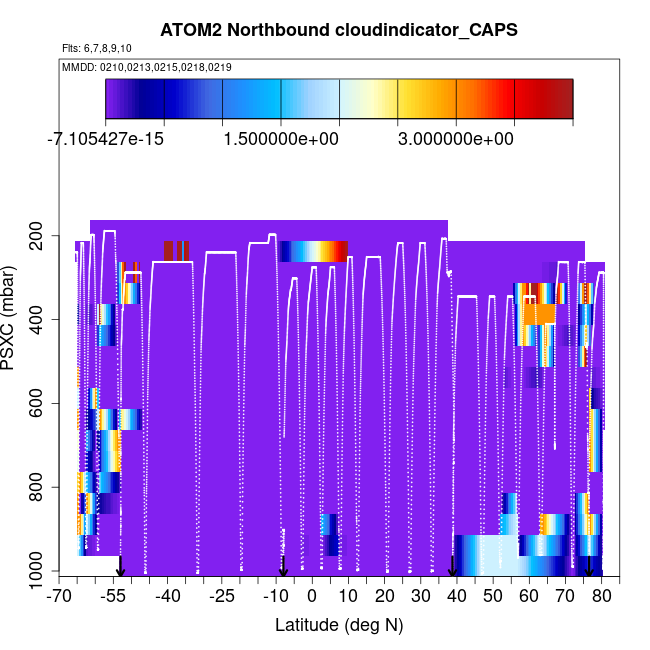 ATOM2 Northbound cloudindicator_CAPS

Flts: 6,7,8,9,10

MMDD: 0210,0213,0215,0218,0219

-7.105427e-15 1.500000e+00 3.000000e+00

PSXC (mbar)

200
400
600
800
1000

-70 -55 -40 -25 -10 0 10 20 30 40 50 60 70 80

Latitude (deg N)